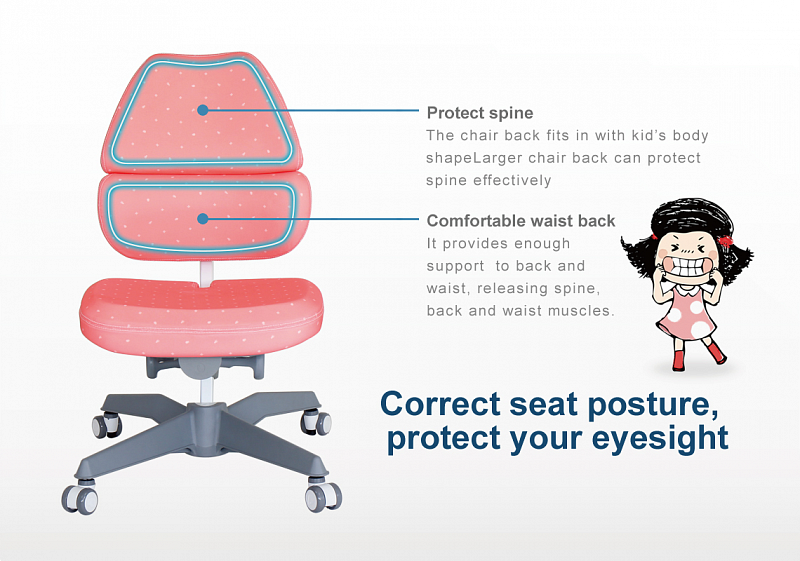 Protect spine
The chair back fits in with kid's body shapeLarger chair back can protect spine effectively

Comfortable waist back
It provides enough support to back and waist, releasing spine, back and waist muscles.

Correct seat posture, protect your eyesight